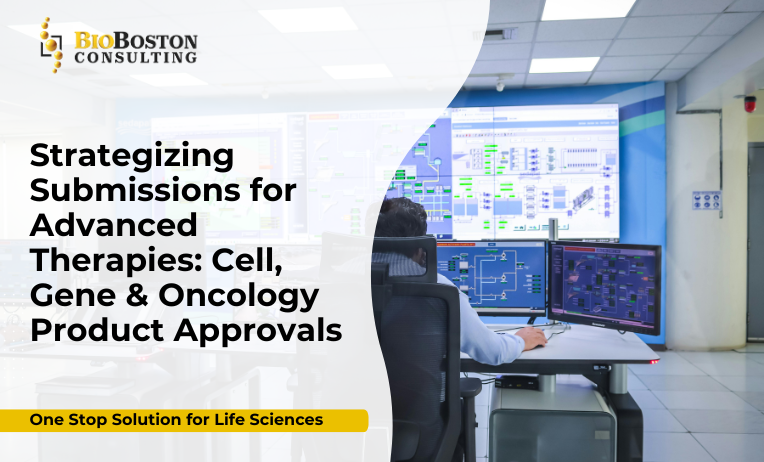 BIOBOSTON CONSULTING

Strategizing Submissions for Advanced Therapies: Cell, Gene & Oncology Product Approvals

One Stop Solution for Life Sciences